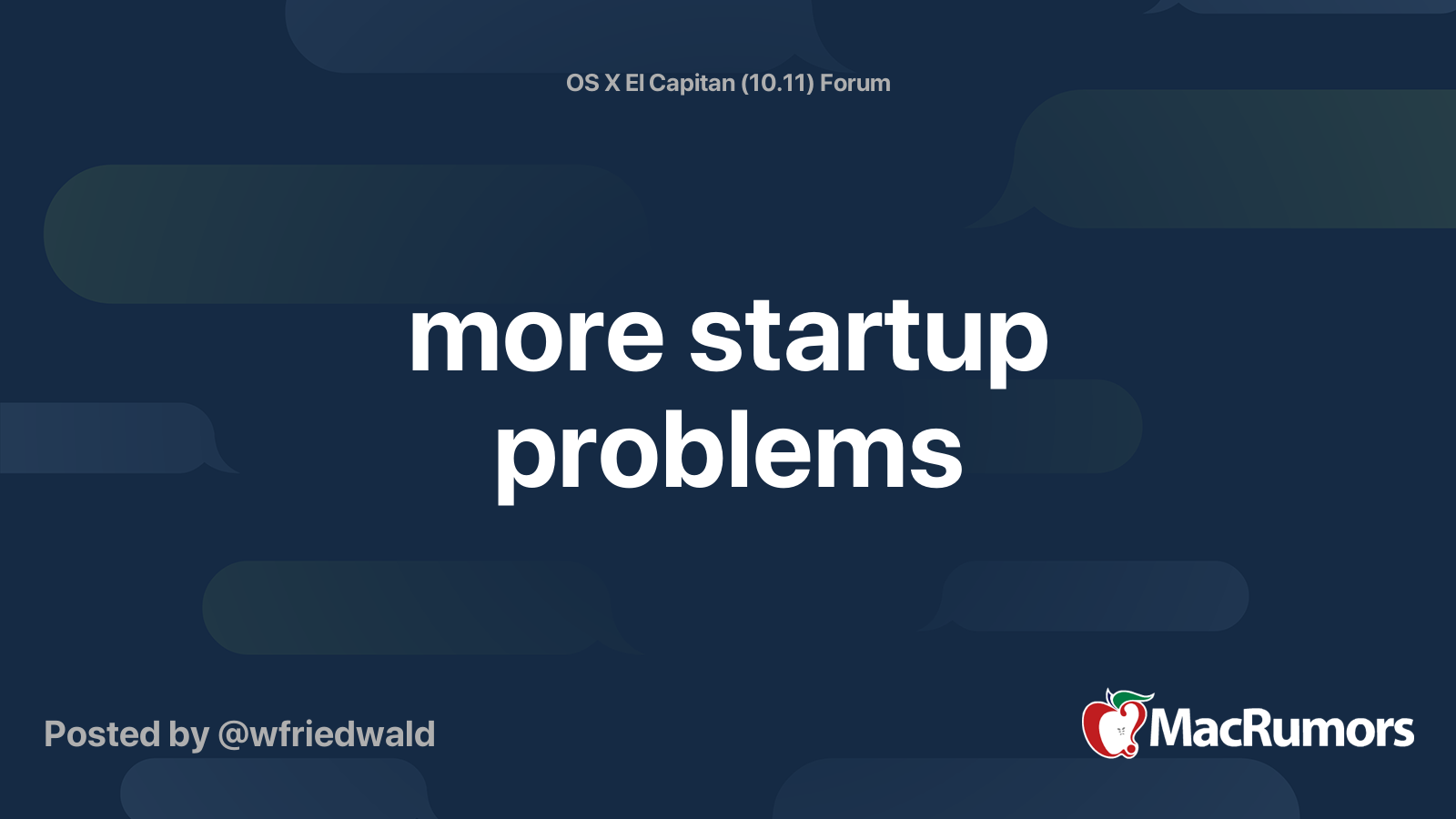 OS X El Capitan (10.11) Forum

more startup problems

Posted by @wfriedwald

MacRumors